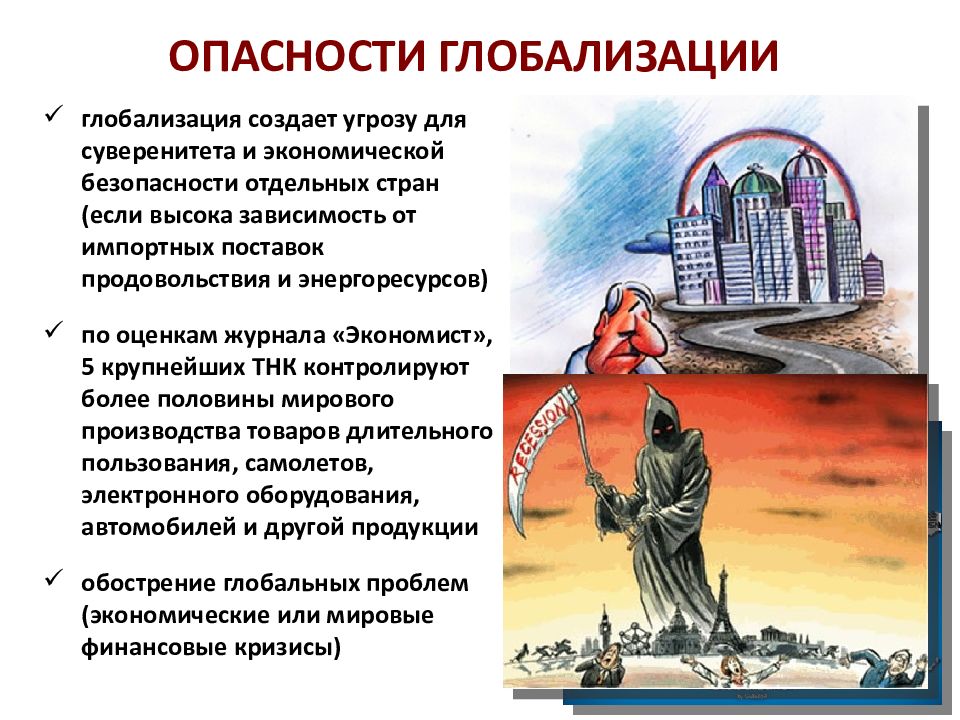 ОПАСНОСТИ ГЛОБАЛИЗАЦИИ

✓ глобализация создает угрозу для суверенитета и экономической безопасности отдельных стран (если высока зависимость от импортных поставок продовольствия и энергоресурсов)

✓ по оценкам журнала «Экономист», 5 крупнейших ТНК контролируют более половины мирового производства товаров длительного пользования, самолетов, электронного оборудования, автомобилей и другой продукции

✓ обострение глобальных проблем (экономические или мировые финансовые кризисы)

RECESSION